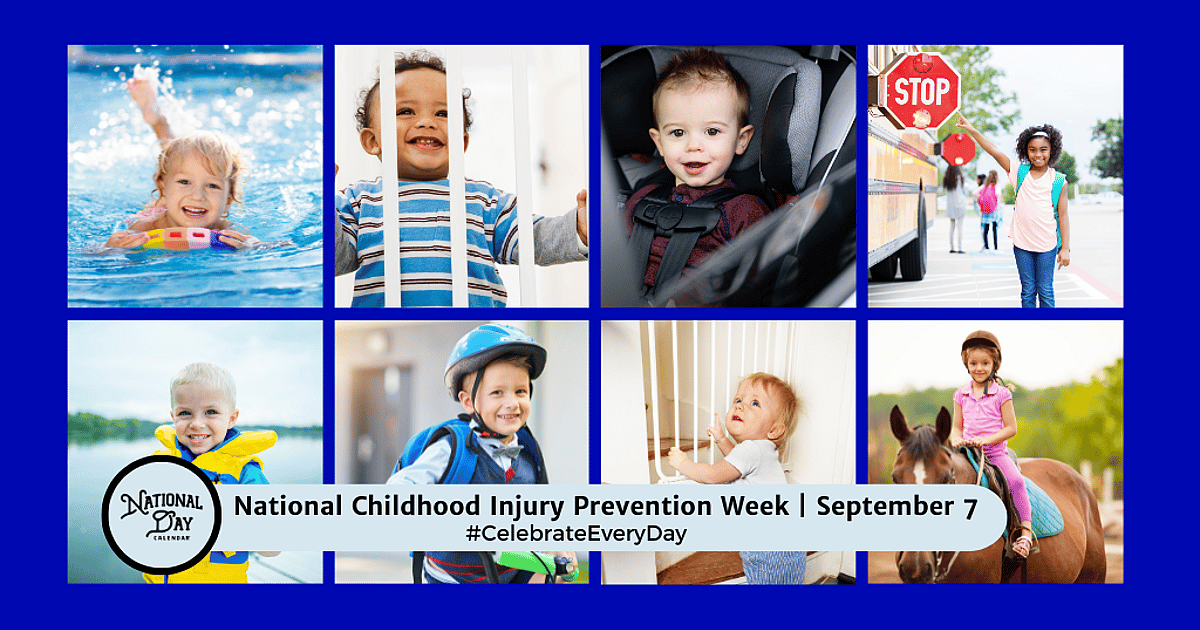 STOP

NATIONAL DAY CALENDAR

National Childhood Injury Prevention Week | September 7
#CelebrateEveryDay